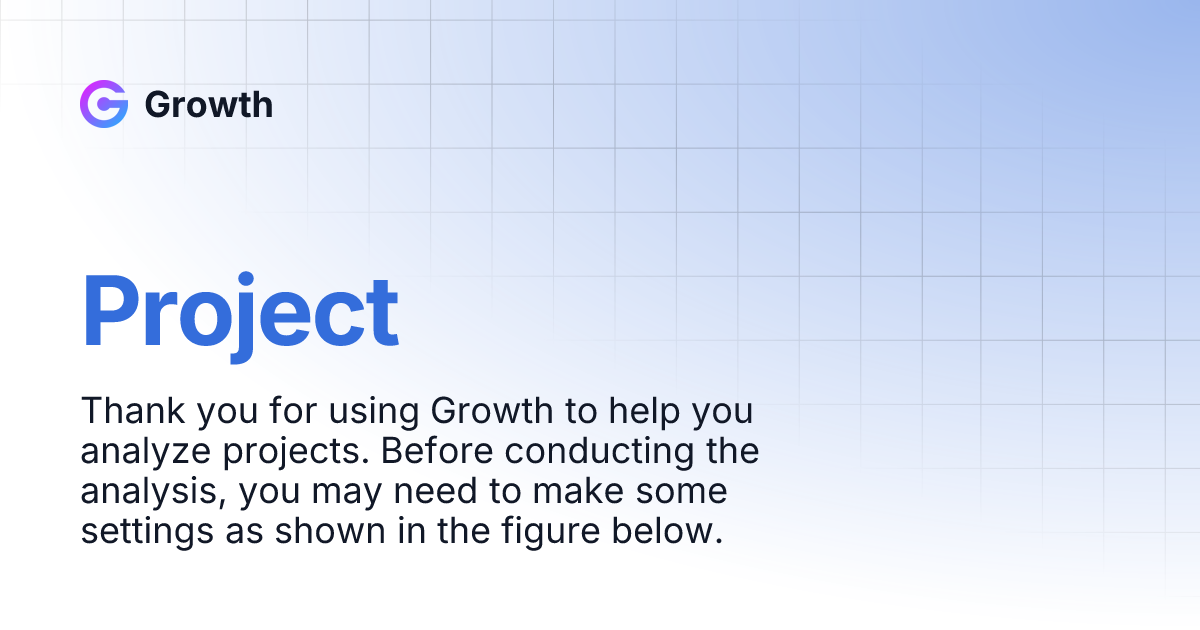 Growth

Project

Thank you for using Growth to help you analyze projects. Before conducting the analysis, you may need to make some settings as shown in the figure below.